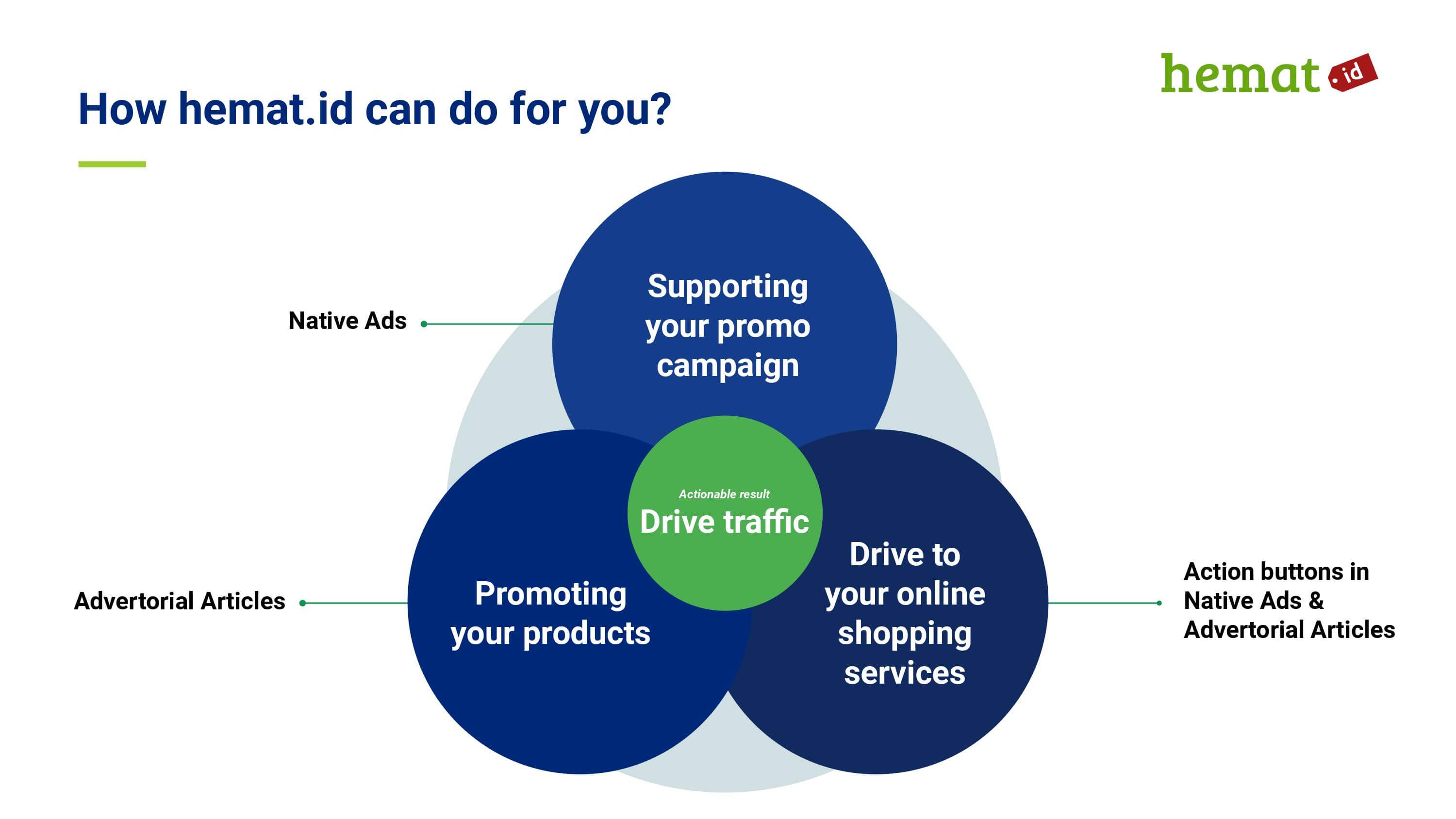 hemat .id

How hemat.id can do for you?

Native Ads

Supporting your promo campaign

Actionable result
Drive traffic

Advertorial Articles

Promoting your products

Drive to your online shopping services

Action buttons in Native Ads & Advertorial Articles